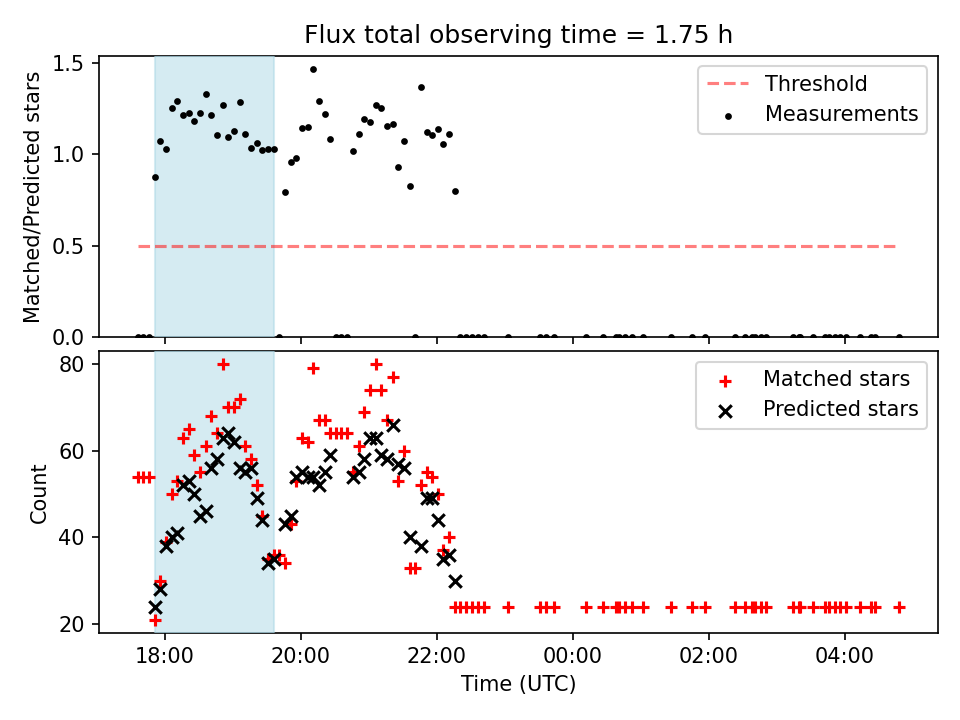 Flux total observing time = 1.75 h

Matched/Predicted stars

1.5
1.0
0.5
0.0

Threshold
Measurements

Count

80
60
40
20

Matched stars
Predicted stars

18:00
20:00
22:00
00:00
02:00
04:00

Time (UTC)